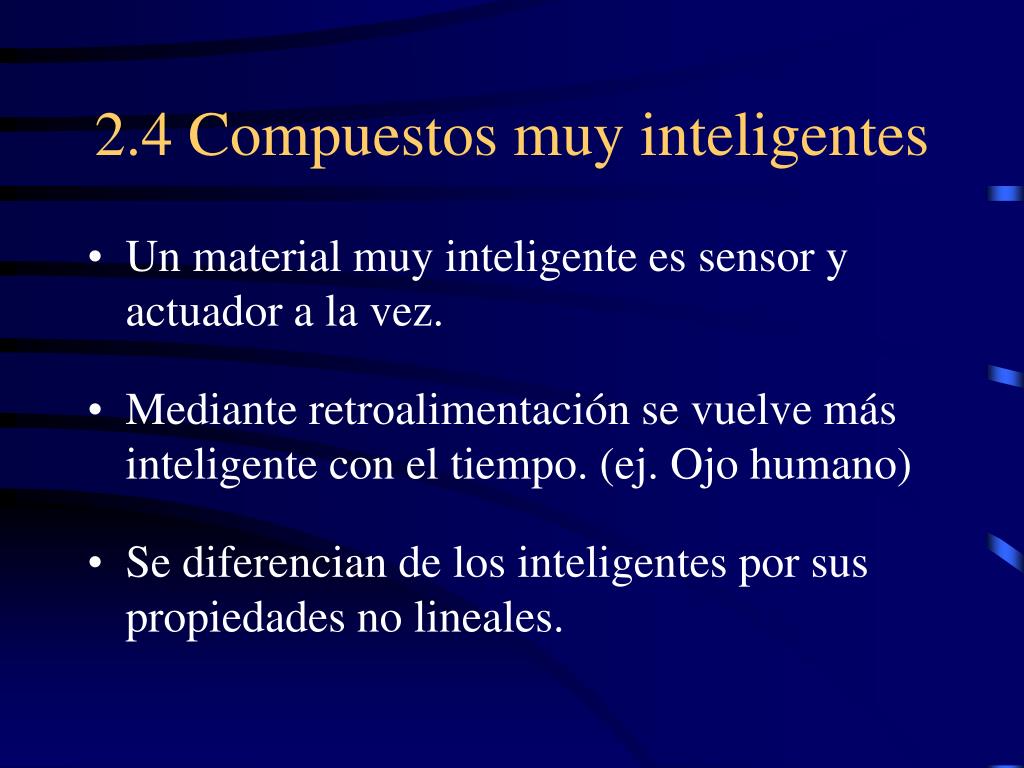 2.4 Compuestos muy inteligentes

• Un material muy inteligente es sensor y actuador a la vez.

• Mediante retroalimentación se vuelve más inteligente con el tiempo. (ej. Ojo humano)

• Se diferencian de los inteligentes por sus propiedades no lineales.